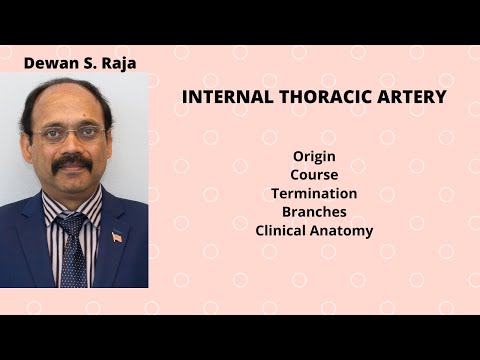 Dewan S. Raja

INTERNAL THORACIC ARTERY

Origin
Course
Termination
Branches
Clinical Anatomy